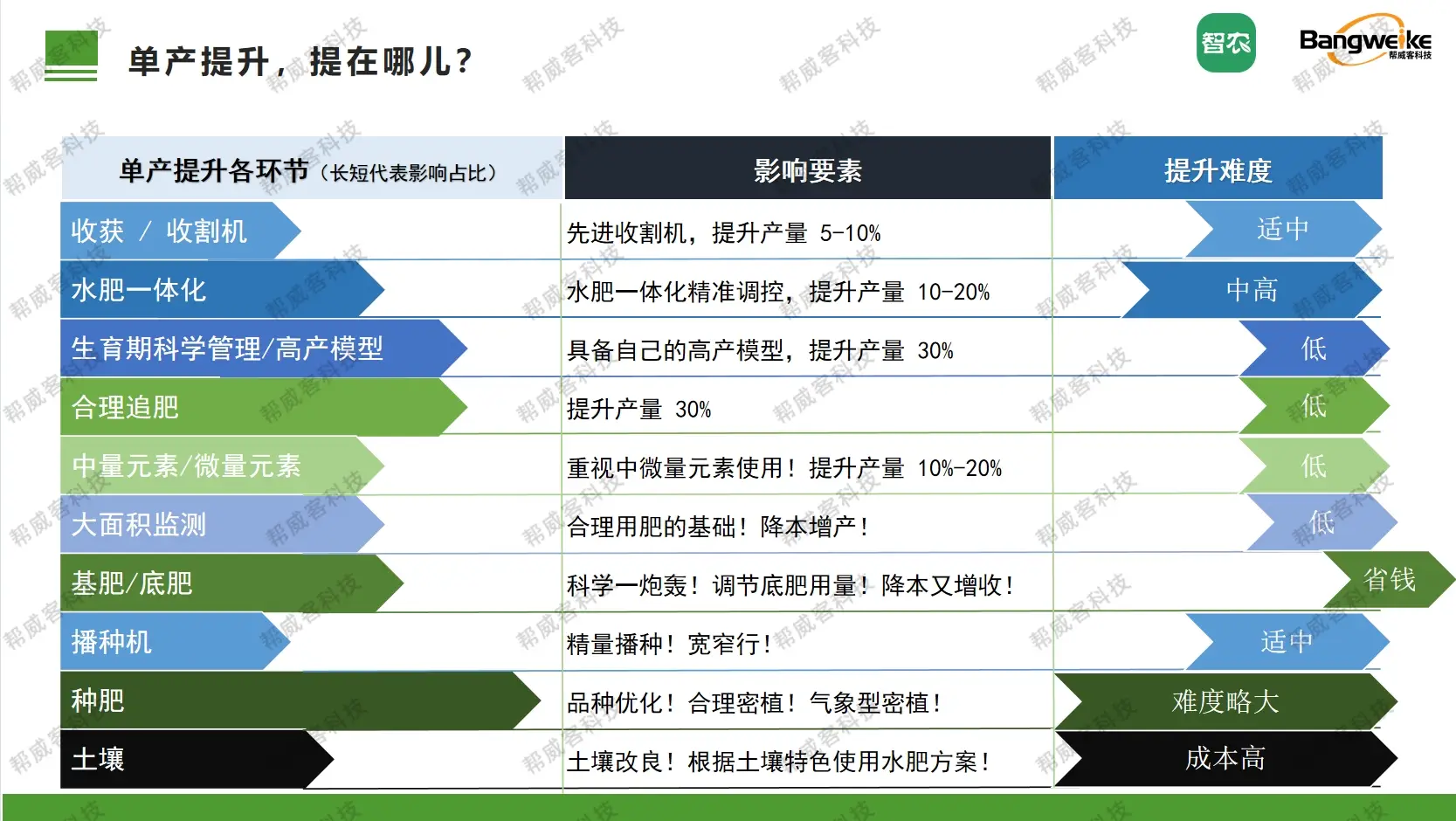 单产提升，提在哪儿?

智农

Bangweike
帮威客科技

| 单产提升各环节（长短代表影响占比） | 影响要素 | 提升难度 |
|---|---|---|
| 收获 / 收割机 | 先进收割机，提升产量 5-10% | 适中 |
| 水肥一体化 | 水肥一体化精准调控，提升产量 10-20% | 中高 |
| 生育期科学管理/高产模型 | 具备自己的高产模型，提升产量 30% | 低 |
| 合理追肥 | 提升产量 30% | 低 |
| 中量元素/微量元素 | 重视中微量元素使用！提升产量 10%-20% | 低 |
| 大面积监测 | 合理用肥的基础！降本增产！ | 低 |
| 基肥/底肥 | 科学一炮轰！调节底肥用量！降本又增收！ | 省钱 |
| 播种机 | 精量播种！宽窄行！ | 适中 |
| 种肥 | 品种优化！合理密植！气象型密植！ | 难度略大 |
| 土壤 | 土壤改良！根据土壤特色使用水肥方案！ | 成本高 |

帮威客科技